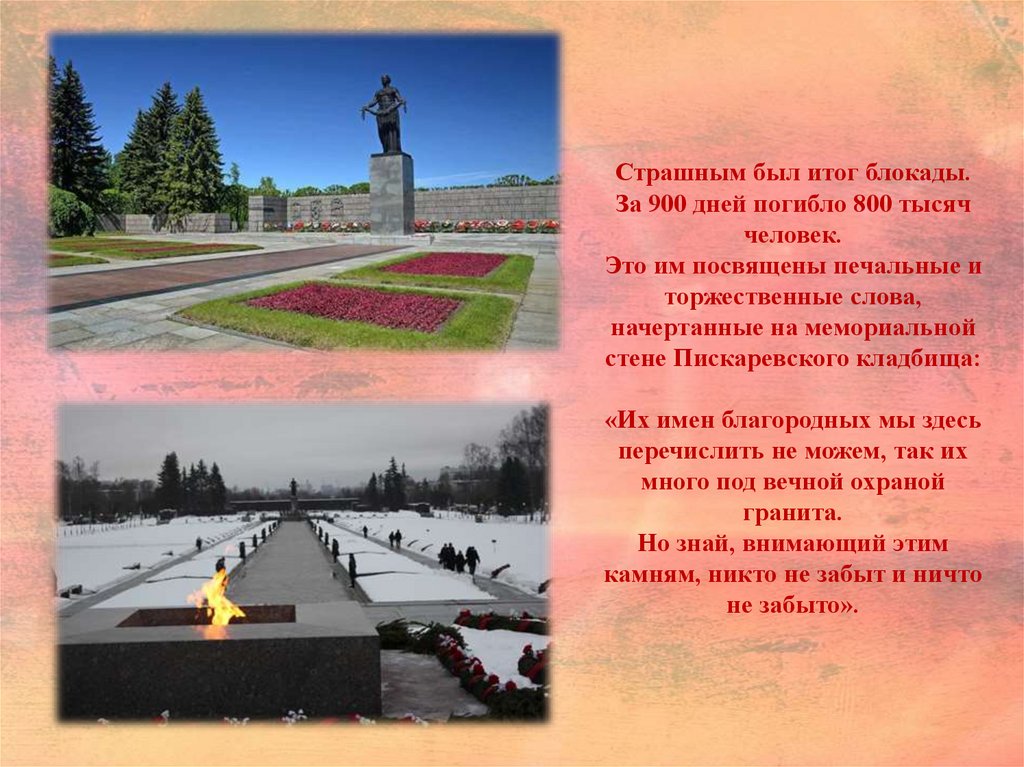 Страшным был итог блокады. За 900 дней погибло 800 тысяч человек. Это им посвящены печальные и торжественные слова, начертанные на мемориальной стене Пискаревского кладбища:

«Их имен благородных мы здесь перечислить не можем, так их много под вечной охраной гранита. Но знай, внимающий этим камням, никто не забыт и ничто не забыто».